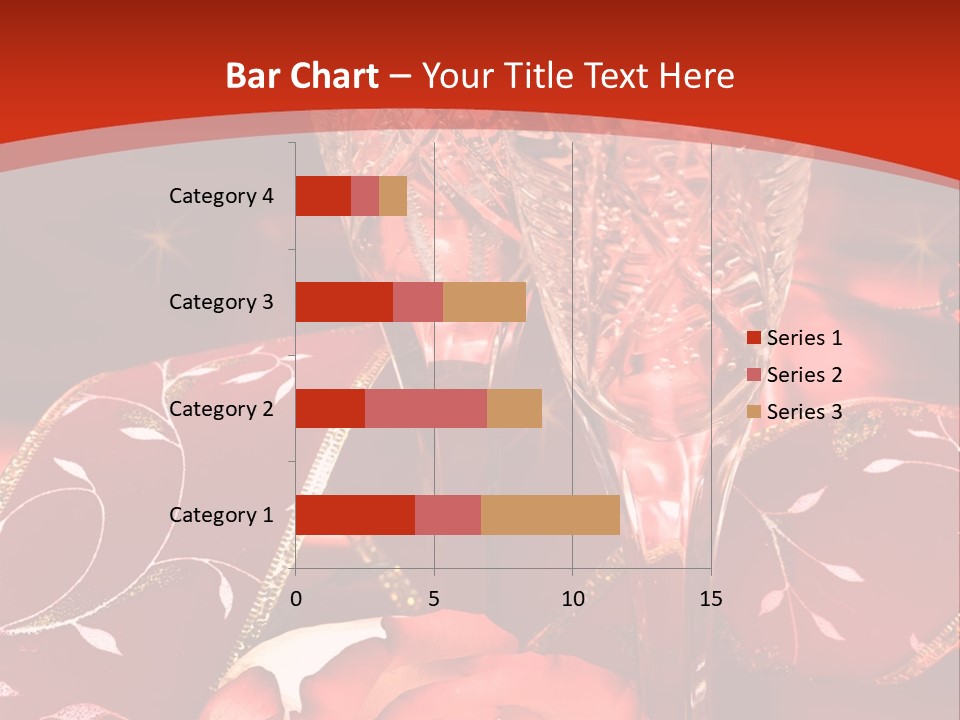 Bar Chart – Your Title Text Here

Category 4
Category 3
Category 2
Category 1

0
5
10
15

Series 1
Series 2
Series 3